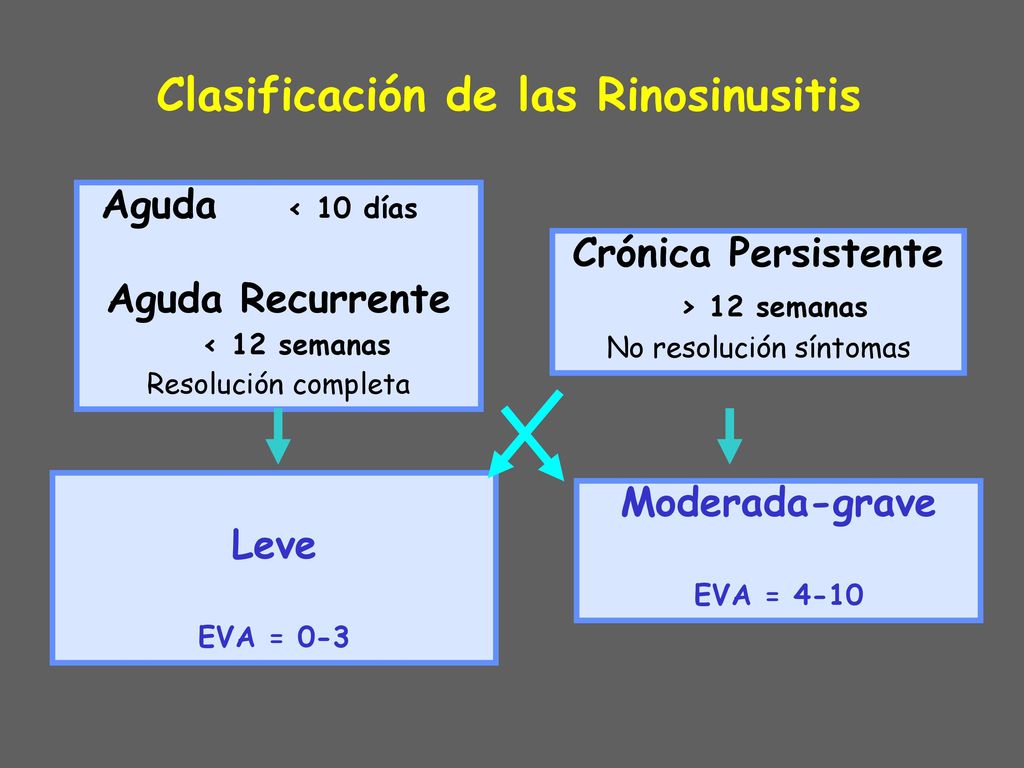 Clasificación de las Rinosinusitis

Aguda < 10 días

Aguda Recurrente
< 12 semanas
Resolución completa

Crónica Persistente
> 12 semanas
No resolución síntomas

Leve

EVA = 0-3

Moderada-grave

EVA = 4-10